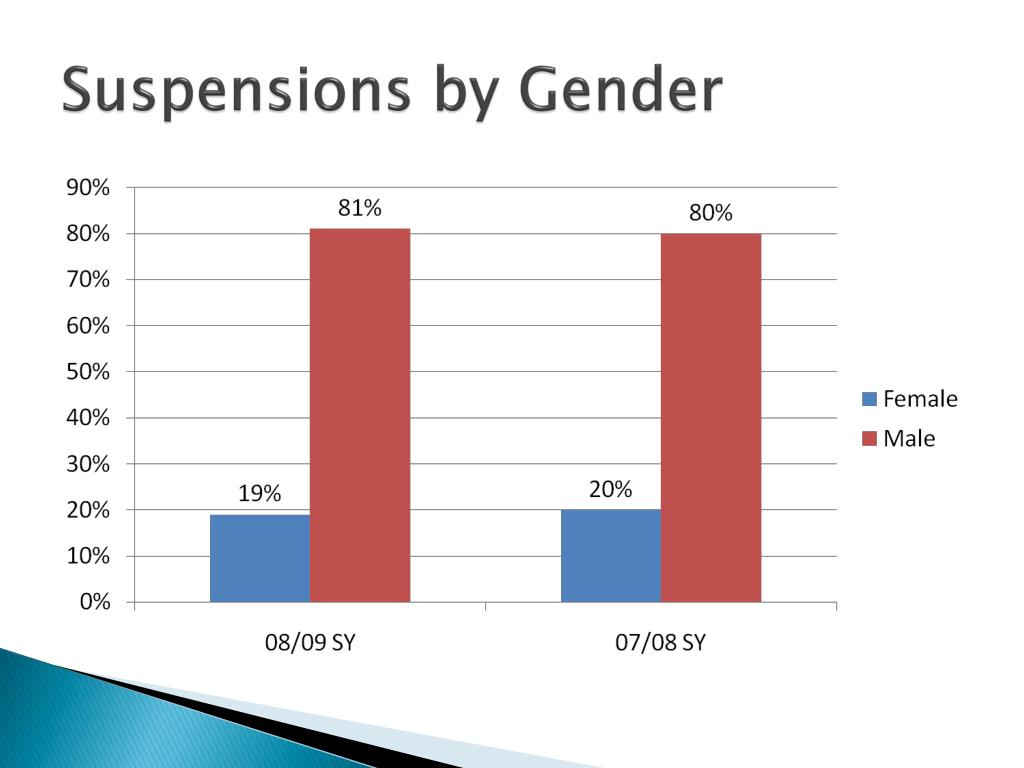 Suspensions by Gender

90%
80%
70%
60%
50%
40%
30%
20%
10%
0%

81%
80%
19%
20%

08/09 SY
07/08 SY

Female
Male